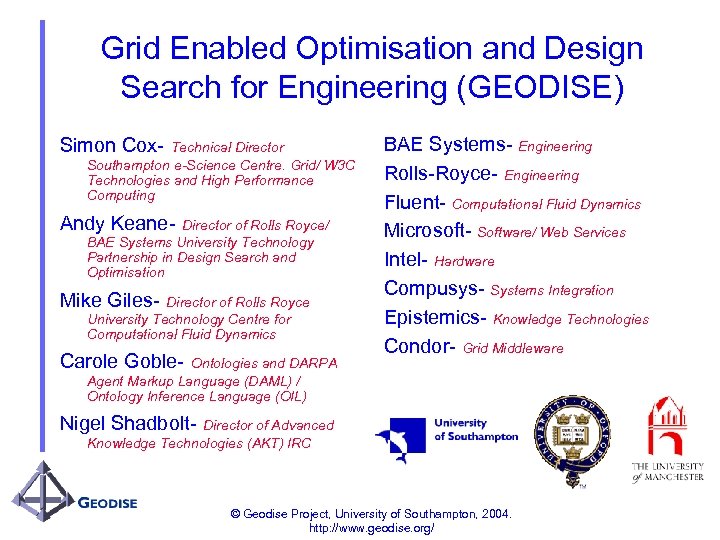 Grid Enabled Optimisation and Design Search for Engineering (GEODISE)

Simon Cox- Technical Director
Southampton e-Science Centre. Grid/ W3C Technologies and High Performance Computing

Andy Keane- Director of Rolls Royce/ BAE Systems University Technology Partnership in Design Search and Optimisation

Mike Giles- Director of Rolls Royce University Technology Centre for Computational Fluid Dynamics

Carole Goble- Ontologies and DARPA Agent Markup Language (DAML) / Ontology Inference Language (OIL)

Nigel Shadbolt- Director of Advanced Knowledge Technologies (AKT) IRC

BAE Systems- Engineering

Rolls-Royce- Engineering

Fluent- Computational Fluid Dynamics

Microsoft- Software/ Web Services

Intel- Hardware

Compusys- Systems Integration

Epistemics- Knowledge Technologies

Condor- Grid Middleware

University of Southampton

UNIVERSITY OF OXFORD

THE UNIVERSITY of MANCHESTER

GEODISE

© Geodise Project, University of Southampton, 2004.
http://www.geodise.org/